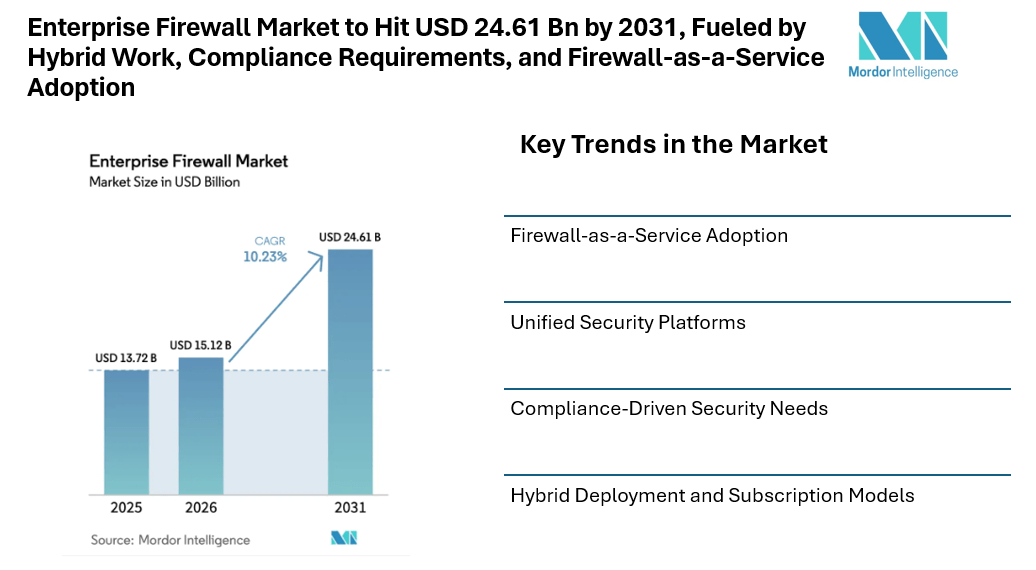 Enterprise Firewall Market to Hit USD 24.61 Bn by 2031, Fueled by Hybrid Work, Compliance Requirements, and Firewall-as-a-Service Adoption

Mordor Intelligence

Enterprise Firewall Market
Market Size in USD Billion

CAGR
10.23%

USD 13.72 B
USD 15.12 B
USD 24.61 B

2025
2026
2031

Source: Mordor Intelligence

Key Trends in the Market

Firewall-as-a-Service Adoption

Unified Security Platforms

Compliance-Driven Security Needs

Hybrid Deployment and Subscription Models